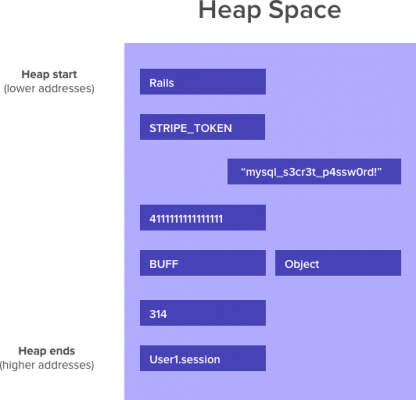 Heap Space

Heap start
(lower addresses)

Rails

STRIPE_TOKEN

"mysql_s3cr3t_p4ssw0rd!"

4111111111111111

BUFF

Object

314

Heap ends
(higher addresses)

User1.session